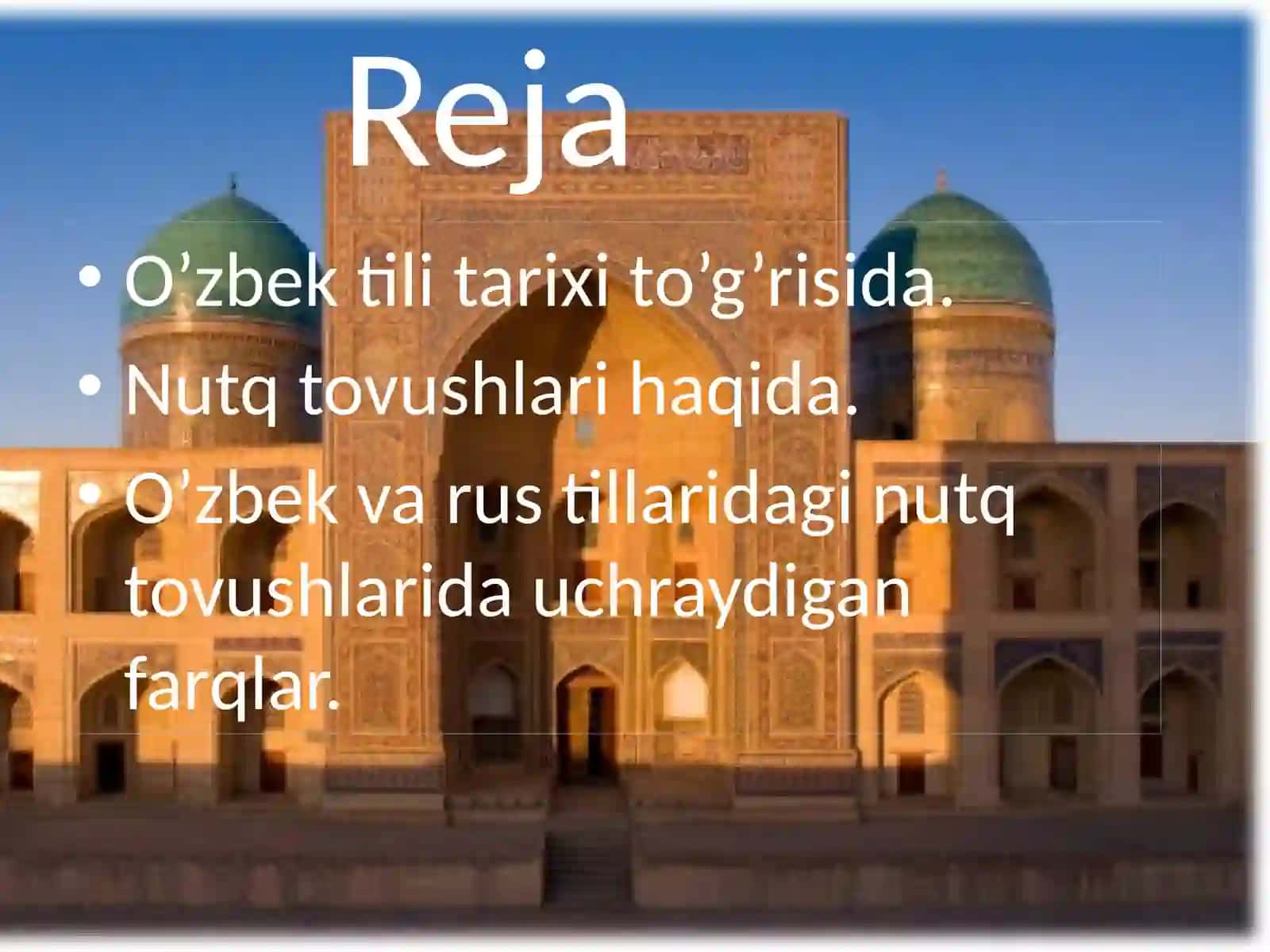 Reja

• O’zbek tili tarixi to’g’risida.
• Nutq tovushlari haqida.
• O’zbek va rus tillaridagi nutq tovushlarida uchraydigan farqlar.